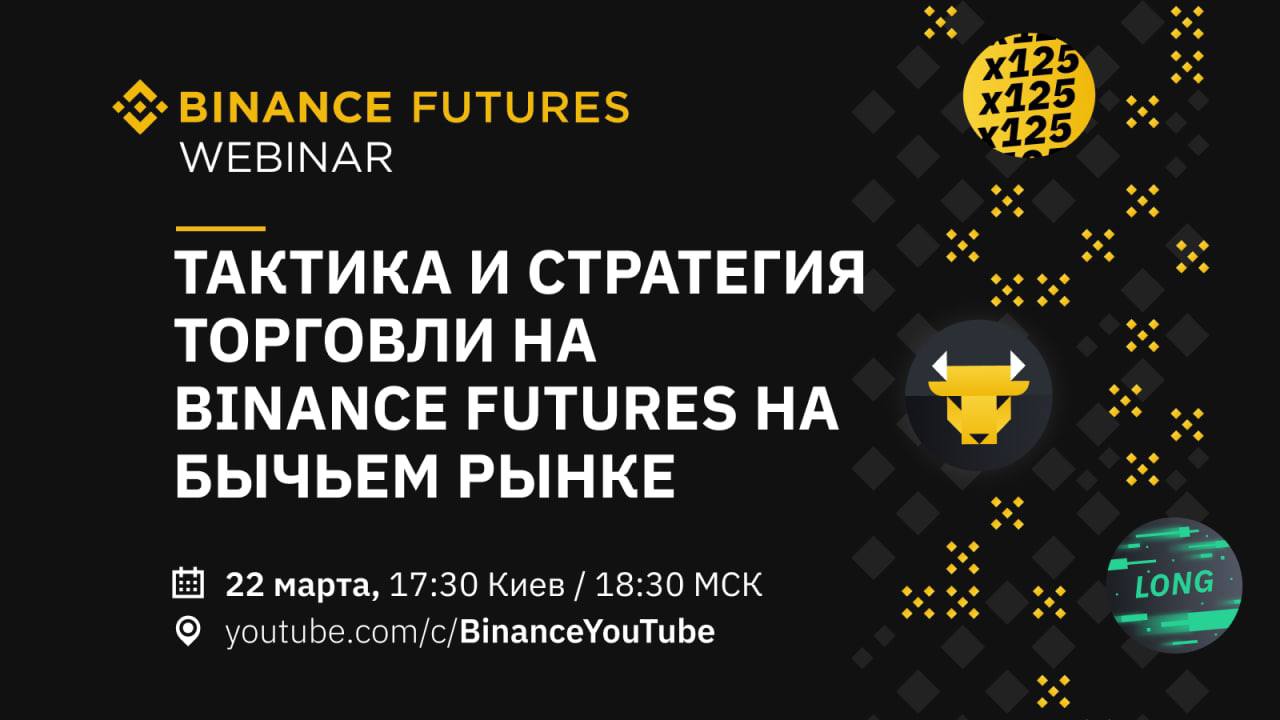 BINANCE FUTURES
WEBINAR

ТАКТИКА И СТРАТЕГИЯ ТОРГОВЛИ НА BINANCE FUTURES НА БЫЧЬЕМ РЫНКЕ

22 марта, 17:30 Киев / 18:30 МСК
youtube.com/c/BinanceYouTube

x125
x125
x125

LONG